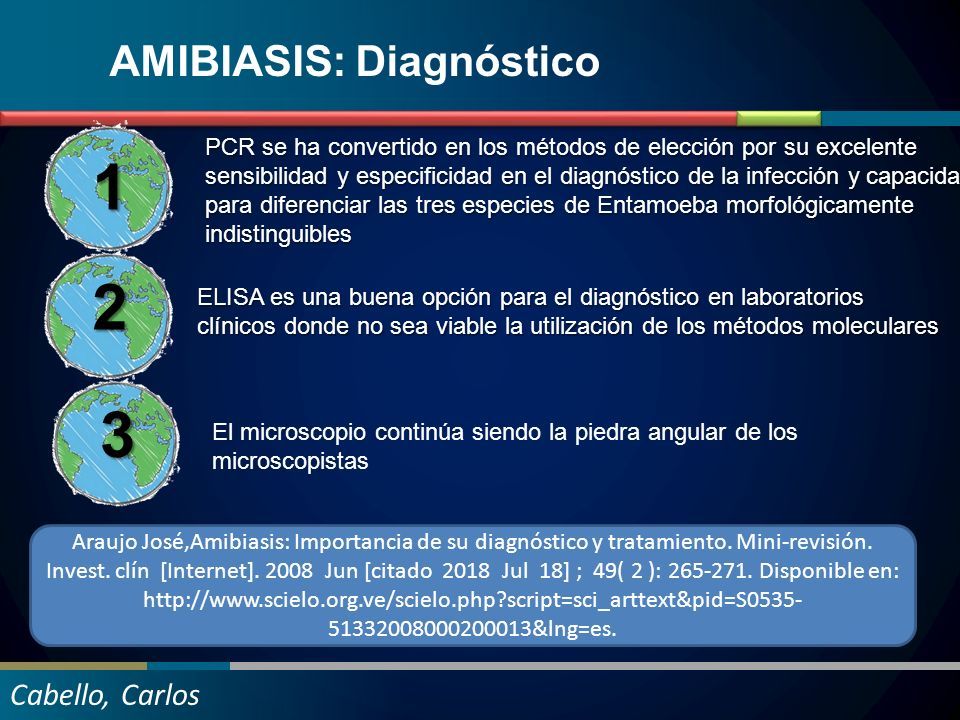 AMIBIASIS: Diagnóstico

1

PCR se ha convertido en los métodos de elección por su excelente sensibilidad y especificidad en el diagnóstico de la infección y capacida para diferenciar las tres especies de Entamoeba morfológicamente indistinguibles

2

ELISA es una buena opción para el diagnóstico en laboratorios clínicos donde no sea viable la utilización de los métodos moleculares

3

El microscopio continúa siendo la piedra angular de los microscopistas

Araujo José,Amibiasis: Importancia de su diagnóstico y tratamiento. Mini-revisión. Invest. clín [Internet]. 2008 Jun [citado 2018 Jul 18] ; 49( 2 ): 265-271. Disponible en: http://www.scielo.org.ve/scielo.php?script=sci_arttext&pid=S0535-51332008000200013&lng=es.

Cabello, Carlos